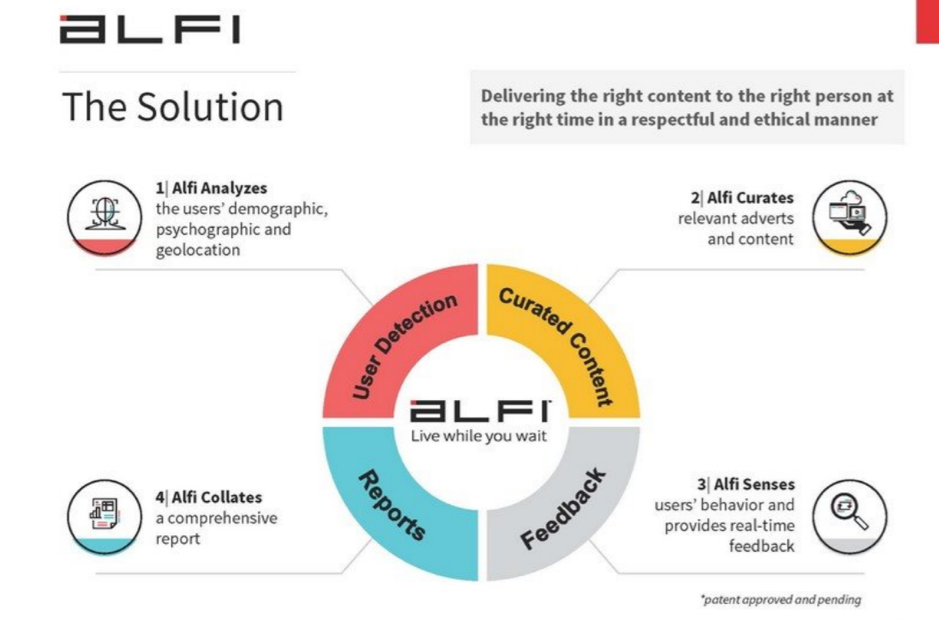 ALFI

The Solution

Delivering the right content to the right person at the right time in a respectful and ethical manner

1| Alfi Analyzes the users' demographic, psychographic and geolocation

2| Alfi Curates relevant adverts and content

User Detection

Curated Content

ALFI Live while you wait

Reports

Feedback

4| Alfi Collates a comprehensive report

3| Alfi Senses users' behavior and provides real-time feedback

*patent approved and pending